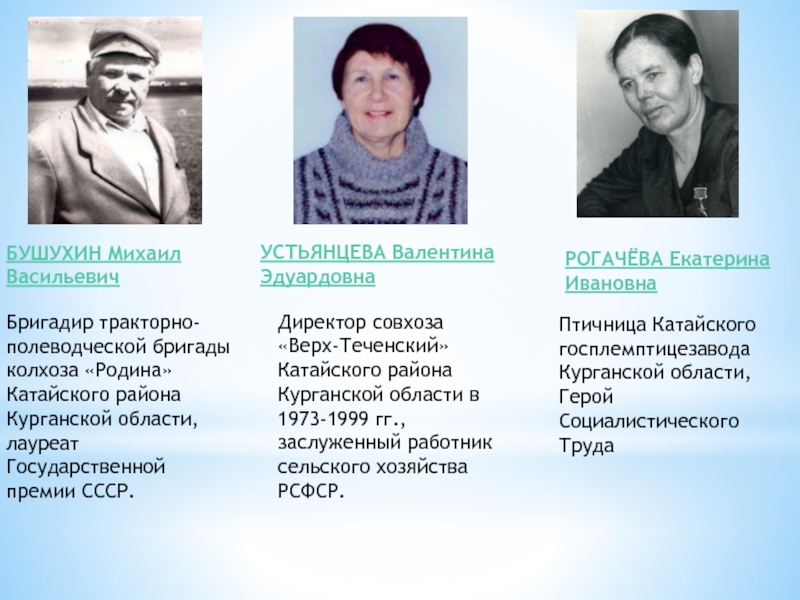 БУШУХИН Михаил Васильевич

Бригадир тракторно-полеводческой бригады колхоза «Родина» Катайского района Курганской области, лауреат Государственной премии СССР.

УСТЬЯНЦЕВА Валентина Эдуардовна

Директор совхоза «Верх-Теченский» Катайского района Курганской области в 1973-1999 гг., заслуженный работник сельского хозяйства РСФСР.

РОГАЧЁВА Екатерина Ивановна

Птичница Катайского госплемптицезавода Курганской области, Герой Социалистического Труда